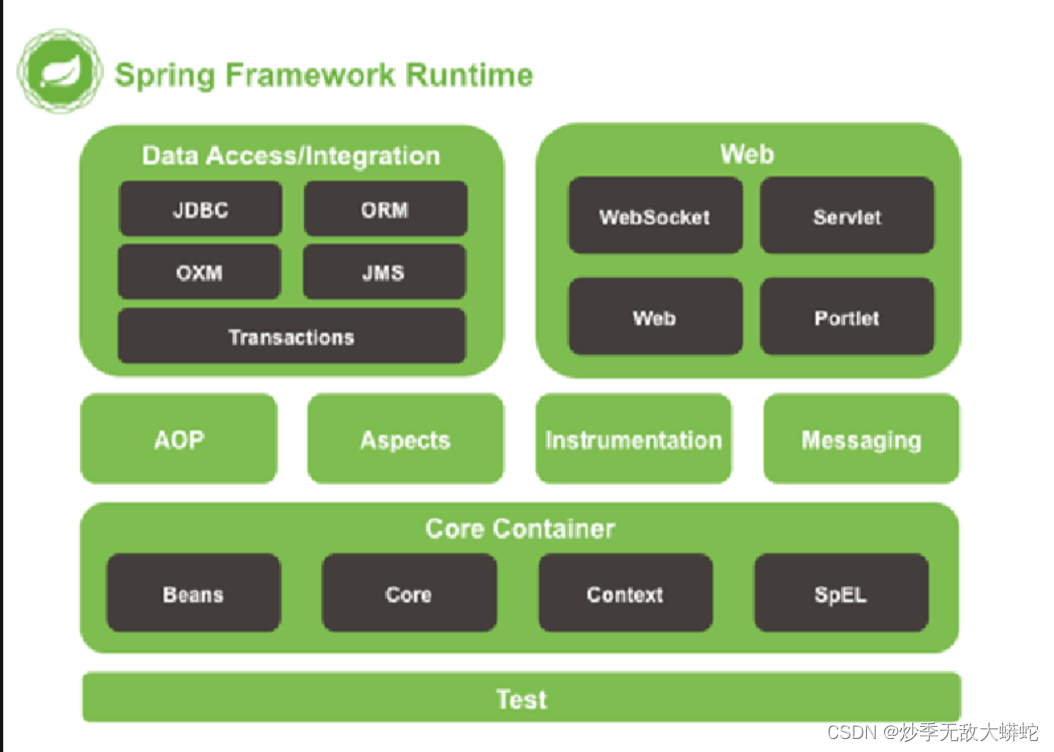 Spring Framework Runtime

Data Access/Integration

JDBC

ORM

OXM

JMS

Transactions

Web

WebSocket

Servlet

Web

Portlet

AOP

Aspects

Instrumentation

Messaging

Core Container

Beans

Core

Context

SpEL

Test

CSDN @炒季无敌大蟒蛇